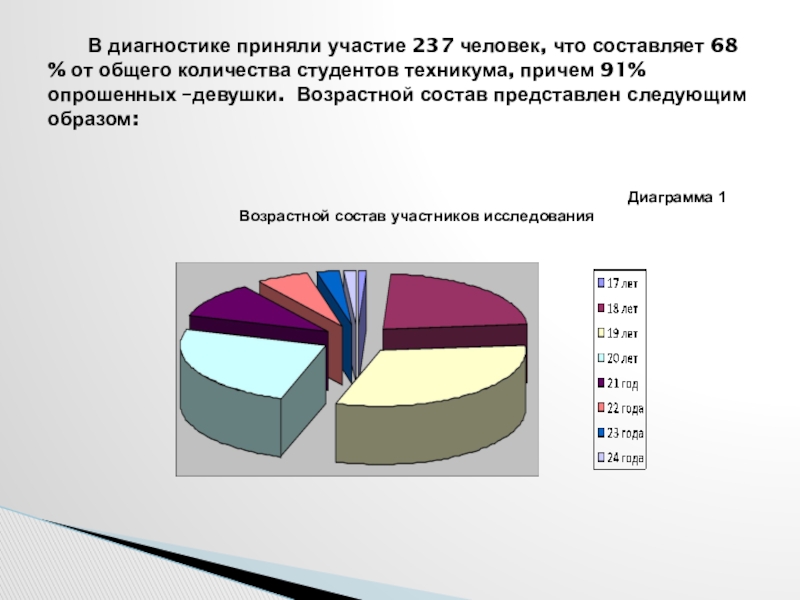 В диагностике приняли участие 237 человек, что составляет 68 % от общего количества студентов техникума, причем 91% опрошенных –девушки. Возрастной состав представлен следующим образом:

Диаграмма 1

Возрастной состав участников исследования

17 лет
18 лет
19 лет
20 лет
21 год
22 года
23 года
24 года